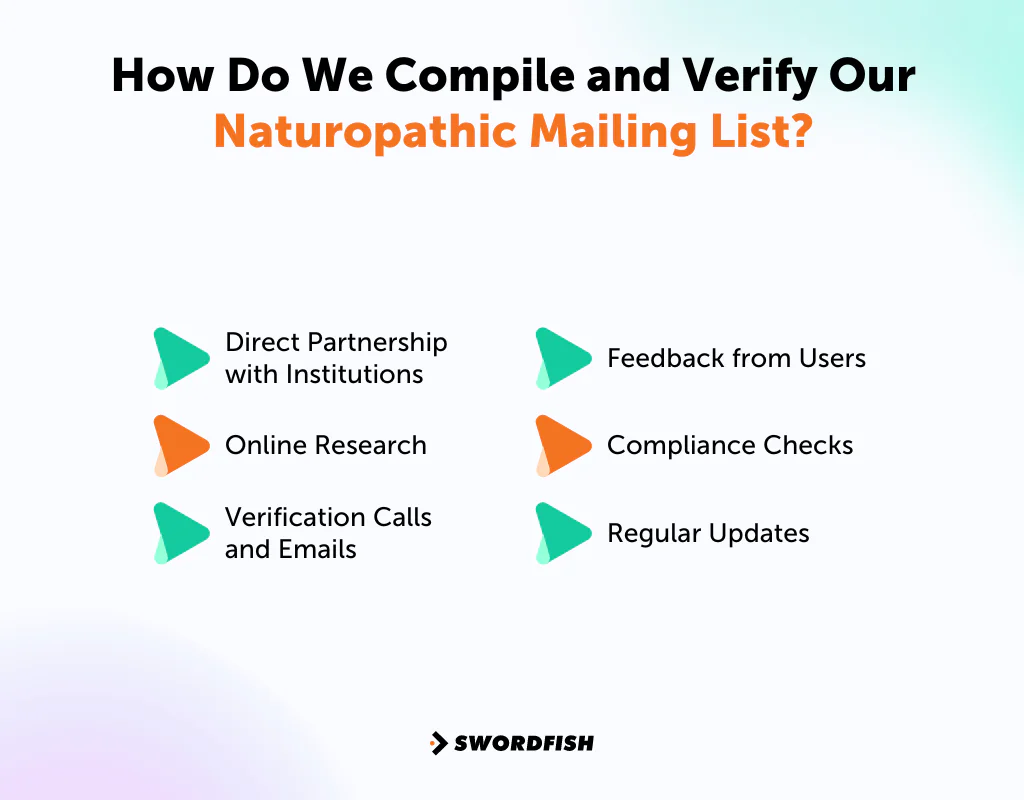 How Do We Compile and Verify Our Naturopathic Mailing List?

Direct Partnership with Institutions

Online Research

Verification Calls and Emails

Feedback from Users

Compliance Checks

Regular Updates

SWORDFISH